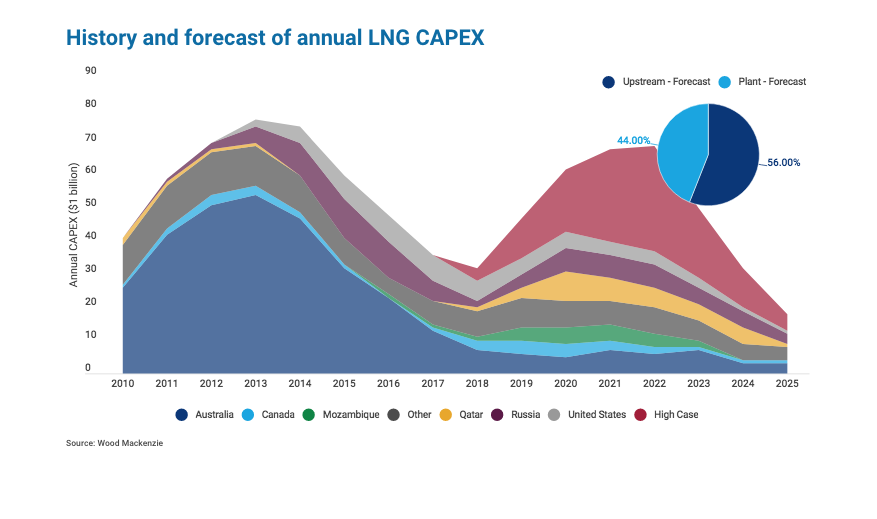 History and forecast of annual LNG CAPEX

Upstream - Forecast
Plant - Forecast

44.00%
56.00%

Annual CAPEX ($1 billion)

90
80
70
60
50
40
30
20
10
0

2010
2011
2012
2013
2014
2015
2016
2017
2018
2019
2020
2021
2022
2023
2024
2025

Australia
Canada
Mozambique
Other
Qatar
Russia
United States
High Case

Source: Wood Mackenzie